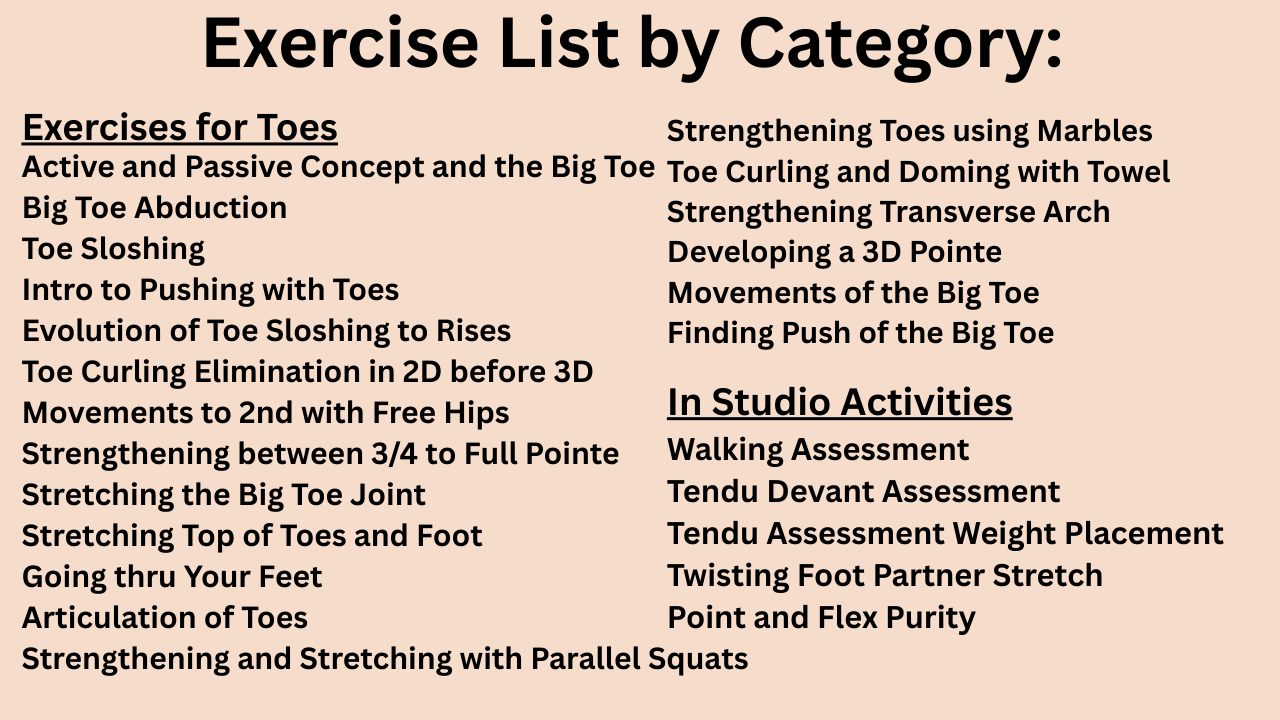 Exercise List by Category:

Exercises for Toes
Active and Passive Concept and the Big Toe
Big Toe Abduction
Toe Sloshing
Intro to Pushing with Toes
Evolution of Toe Sloshing to Rises
Toe Curling Elimination in 2D before 3D
Movements to 2nd with Free Hips
Strengthening between 3/4 to Full Pointe
Stretching the Big Toe Joint
Stretching Top of Toes and Foot
Going thru Your Feet
Articulation of Toes
Strengthening and Stretching with Parallel Squats

Strengthening Toes using Marbles
Toe Curling and Doming with Towel
Strengthening Transverse Arch
Developing a 3D Pointe
Movements of the Big Toe
Finding Push of the Big Toe

In Studio Activities
Walking Assessment
Tendu Devant Assessment
Tendu Assessment Weight Placement
Twisting Foot Partner Stretch
Point and Flex Purity